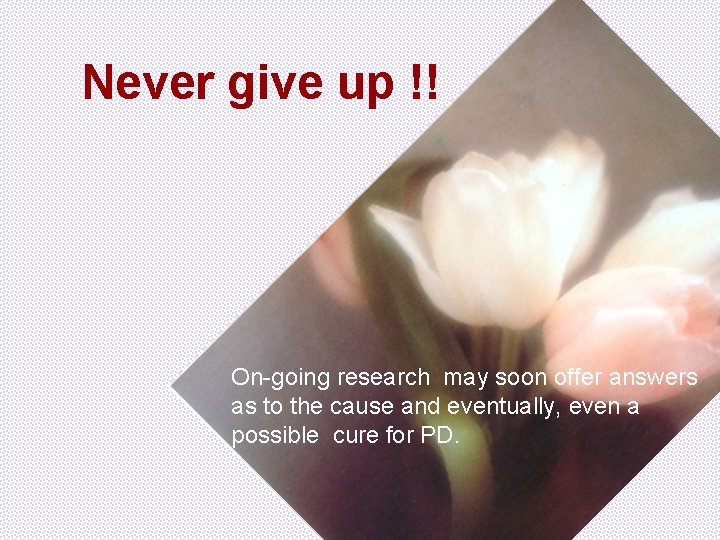 Never give up !!

On-going research may soon offer answers as to the cause and eventually, even a possible cure for PD.